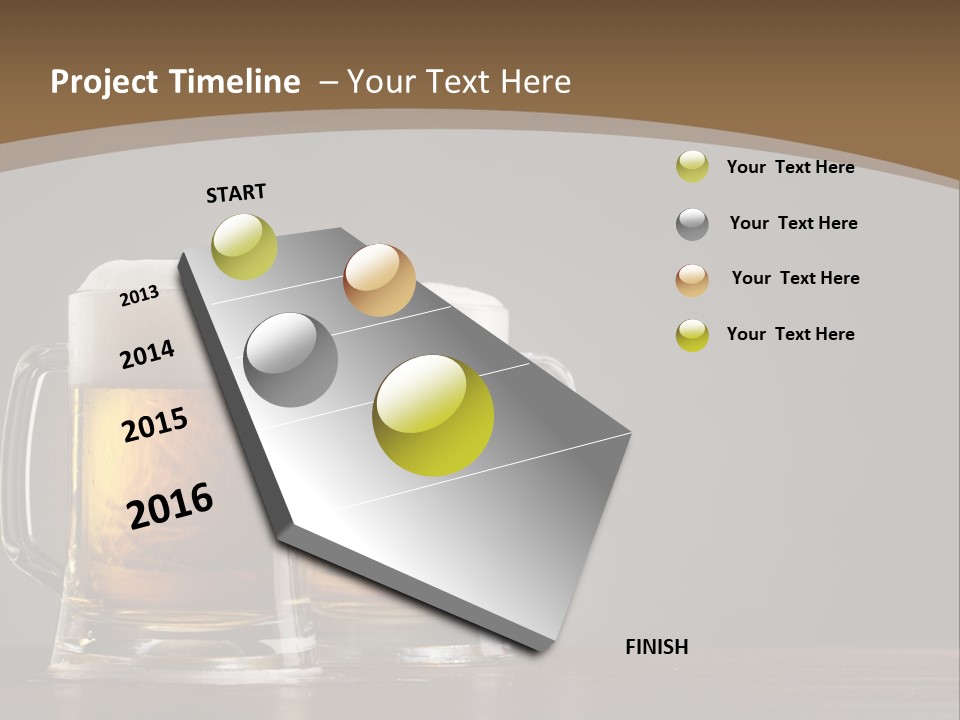 Project Timeline – Your Text Here

START

2013

2014

2015

2016

FINISH

Your Text Here

Your Text Here

Your Text Here

Your Text Here